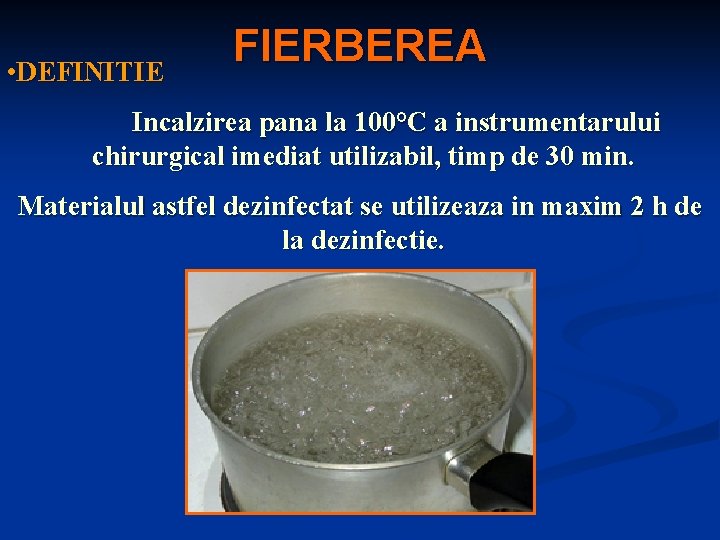 FIERBEREA

•DEFINITIE

Incalzirea pana la 100°C a instrumentarului chirurgical imediat utilizabil, timp de 30 min.

Materialul astfel dezinfectat se utilizeaza in maxim 2 h de la dezinfectie.